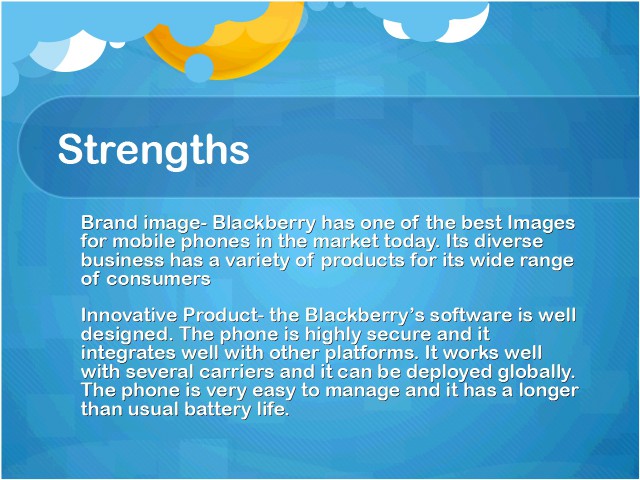 Strengths

Brand image- Blackberry has one of the best Images for mobile phones in the market today. Its diverse business has a variety of products for its wide range of consumers

Innovative Product- the Blackberry’s software is well designed. The phone is highly secure and it integrates well with other platforms. It works well with several carriers and it can be deployed globally. The phone is very easy to manage and it has a longer than usual battery life.